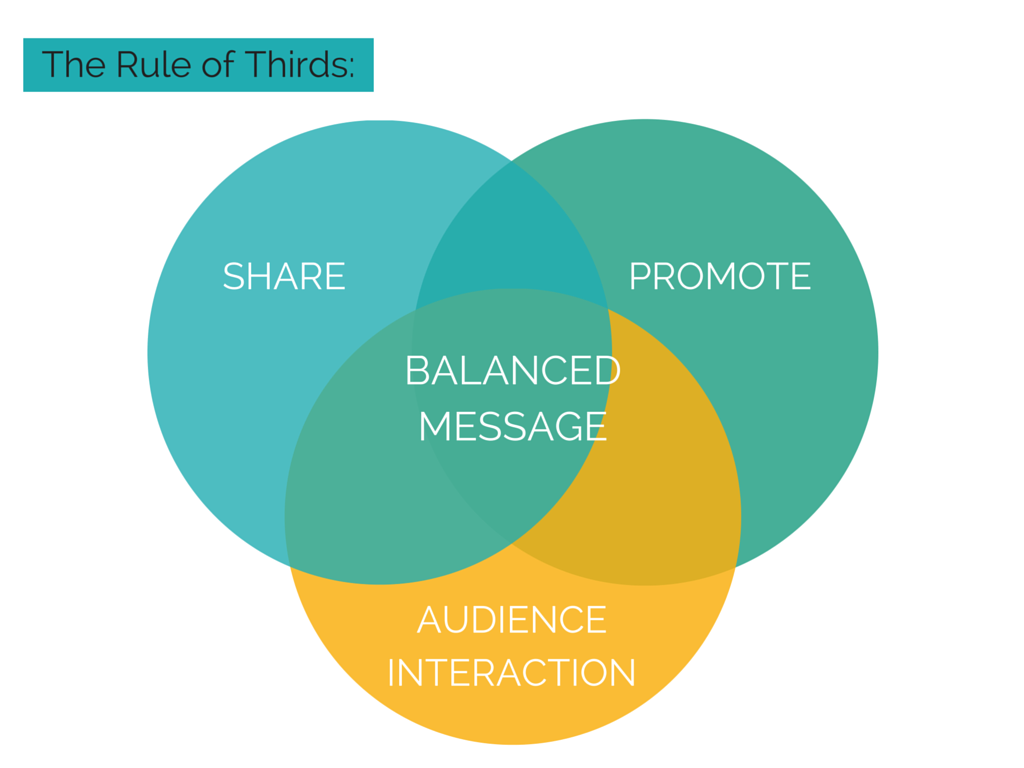 The Rule of Thirds:

SHARE

PROMOTE

BALANCED MESSAGE

AUDIENCE INTERACTION